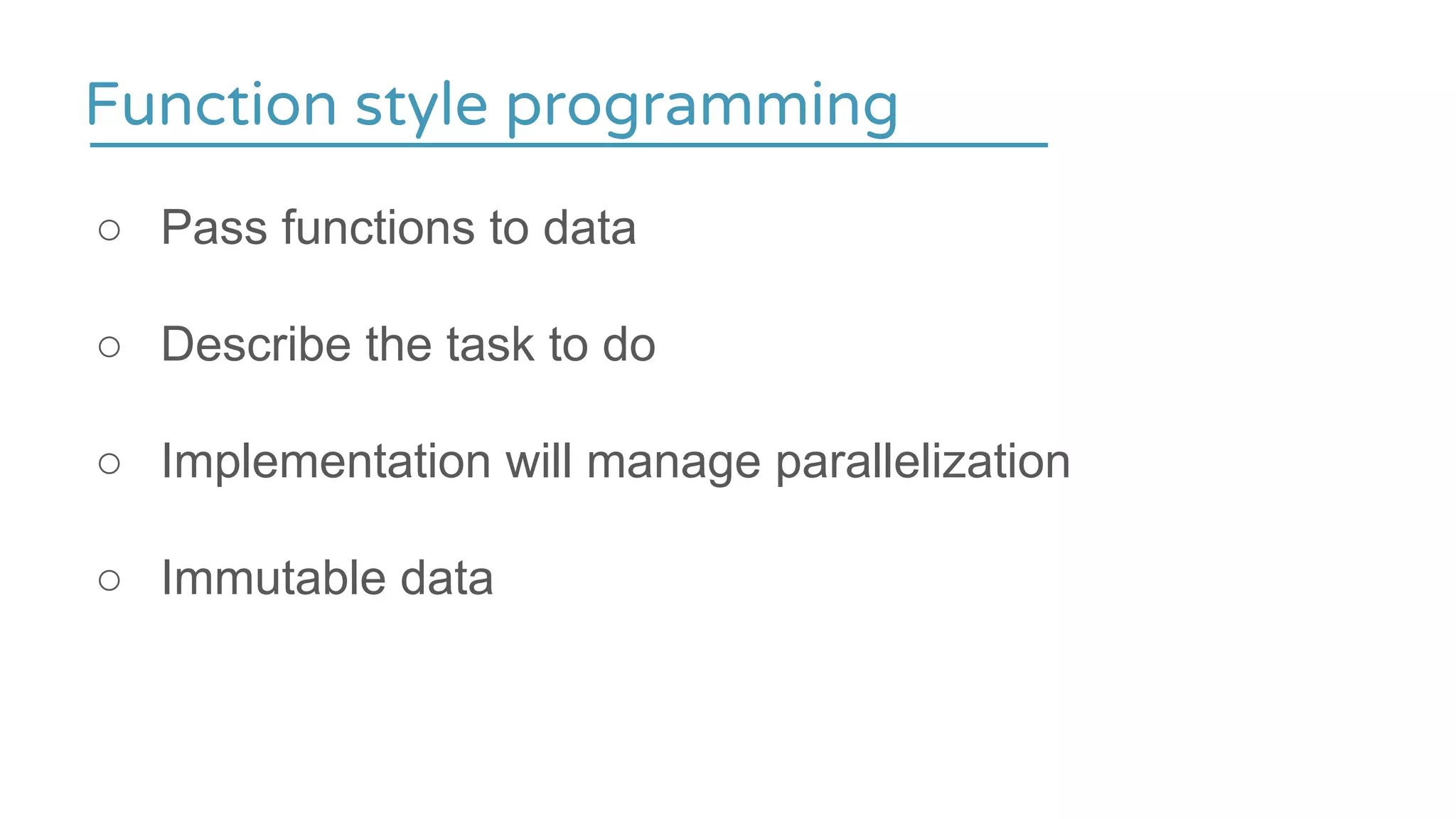 Function style programming

○ Pass functions to data

○ Describe the task to do

○ Implementation will manage parallelization

○ Immutable data